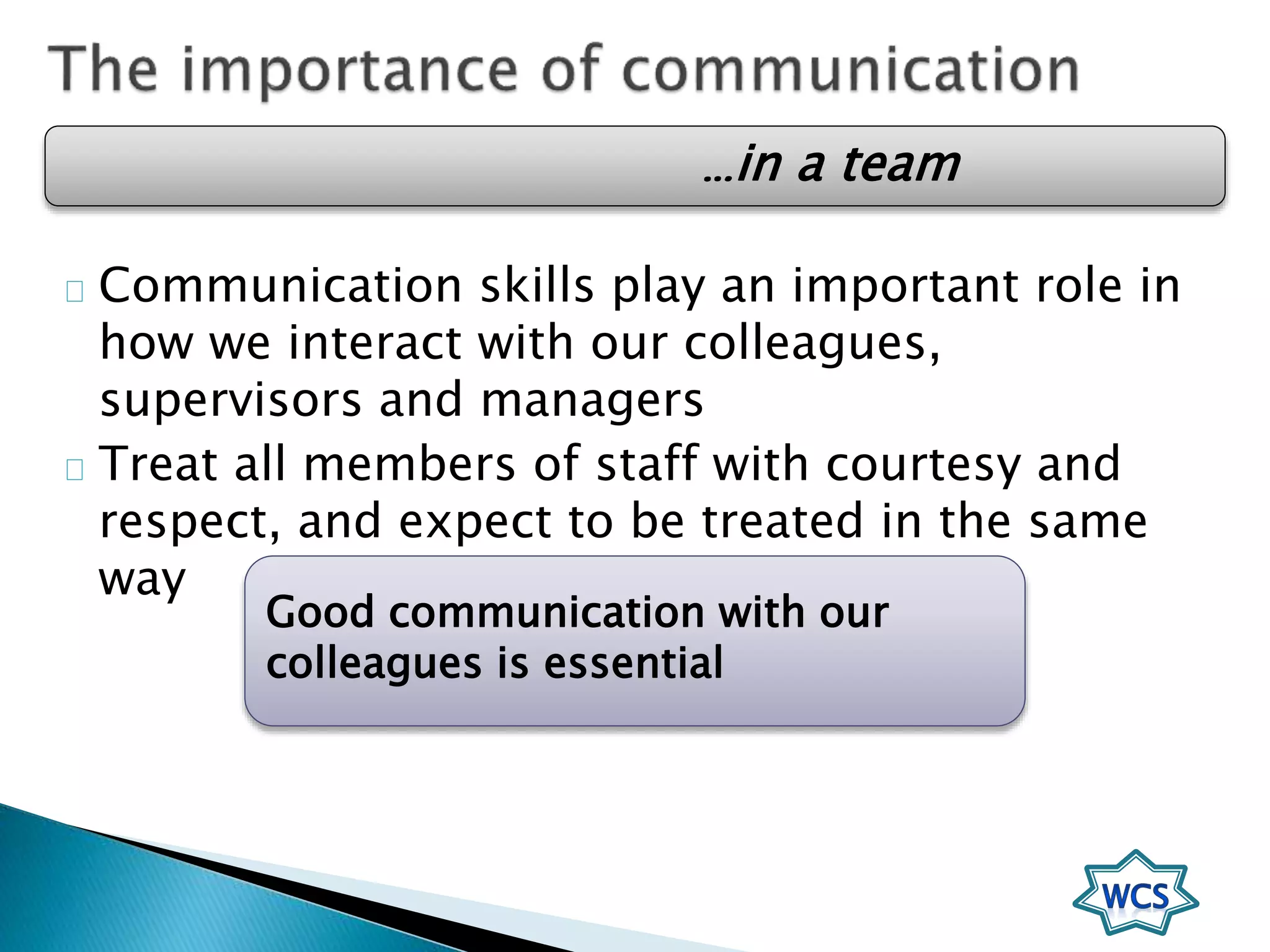 The importance of communication

…in a team

Communication skills play an important role in how we interact with our colleagues, supervisors and managers

Treat all members of staff with courtesy and respect, and expect to be treated in the same way

Good communication with our colleagues is essential

WCS